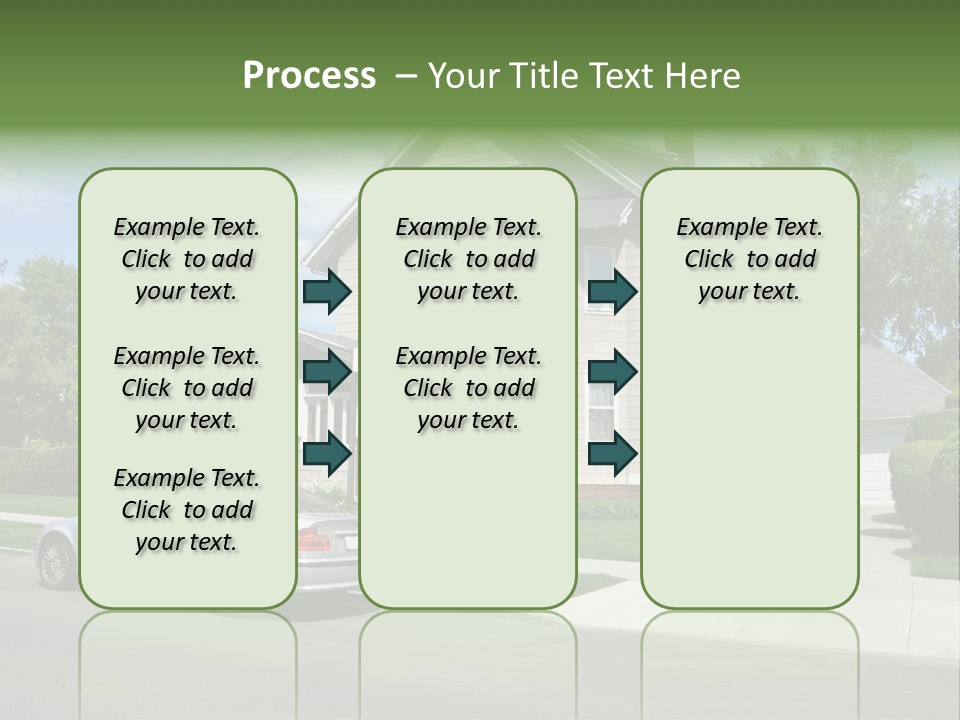 Process – Your Title Text Here

Example Text. Click to add your text.

Example Text. Click to add your text.

Example Text. Click to add your text.

Example Text. Click to add your text.

Example Text. Click to add your text.

Example Text. Click to add your text.